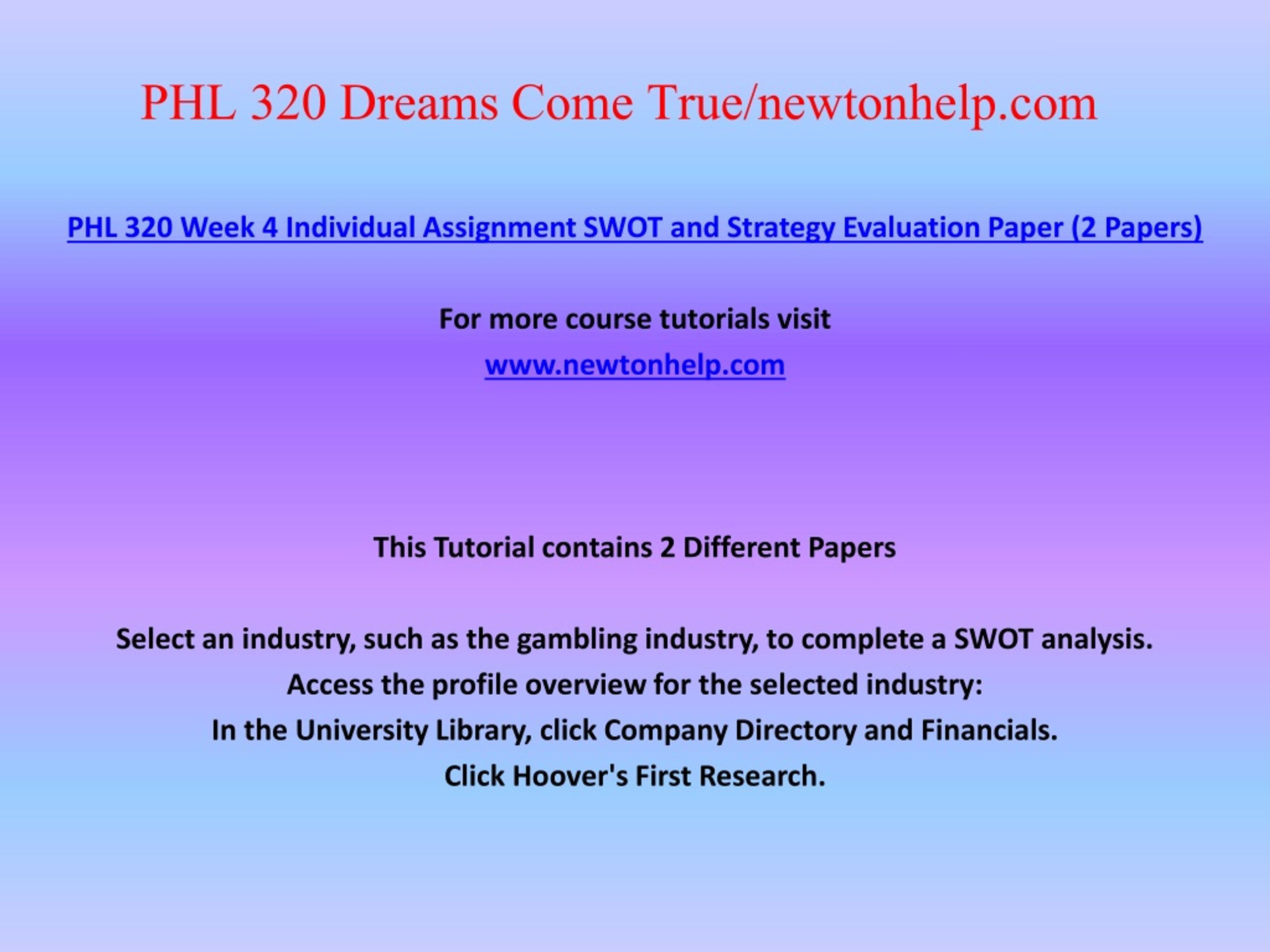 PHL 320 Dreams Come True/newtonhelp.com

PHL 320 Week 4 Individual Assignment SWOT and Strategy Evaluation Paper (2 Papers)

For more course tutorials visit
www.newtonhelp.com

This Tutorial contains 2 Different Papers

Select an industry, such as the gambling industry, to complete a SWOT analysis.
Access the profile overview for the selected industry:
In the University Library, click Company Directory and Financials.
Click Hoover's First Research.